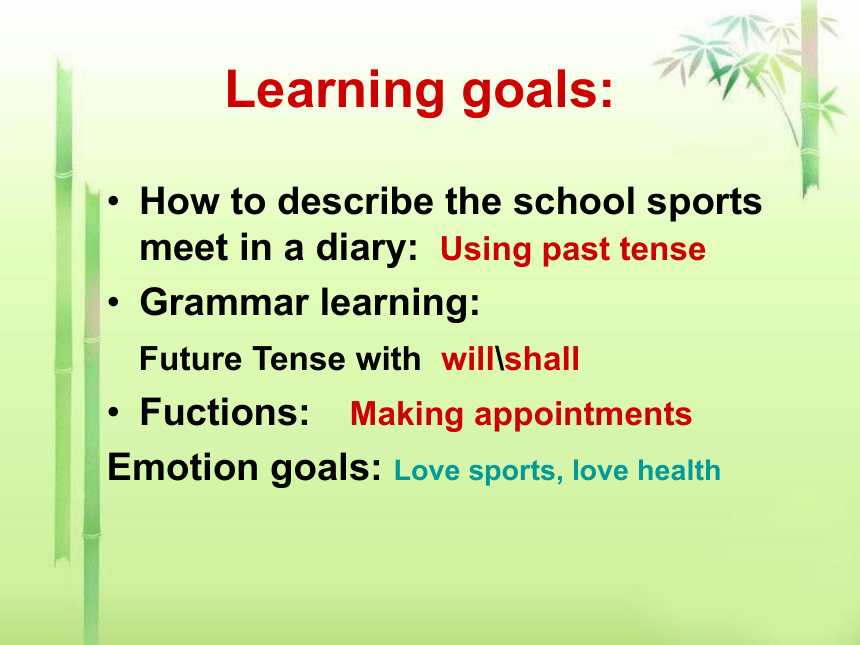 Learning goals:

• How to describe the school sports meet in a diary: Using past tense

• Grammar learning:

Future Tense with will\shall

• Fuctions: Making appointments

Emotion goals: Love sports, love health